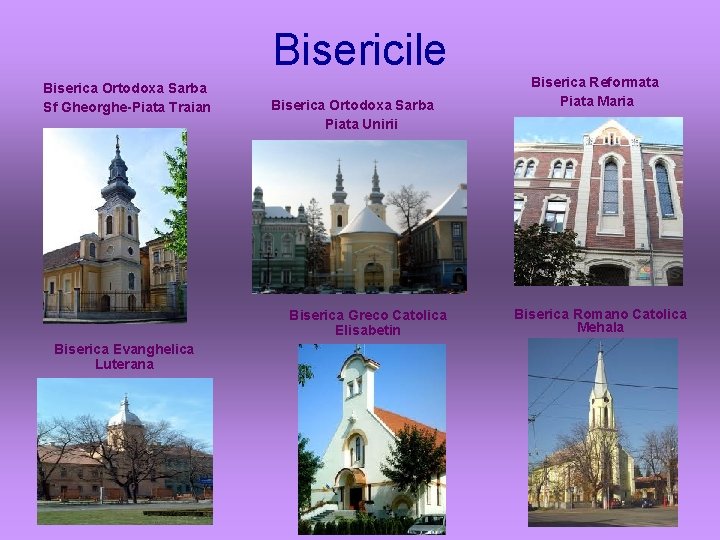 Bisericile

Biserica Ortodoxa Sarba
Sf Gheorghe-Piata Traian

Biserica Ortodoxa Sarba
Piata Unirii

Biserica Reformata
Piata Maria

Biserica Evanghelica
Luterana

Biserica Greco Catolica
Elisabetin

Biserica Romano Catolica
Mehala